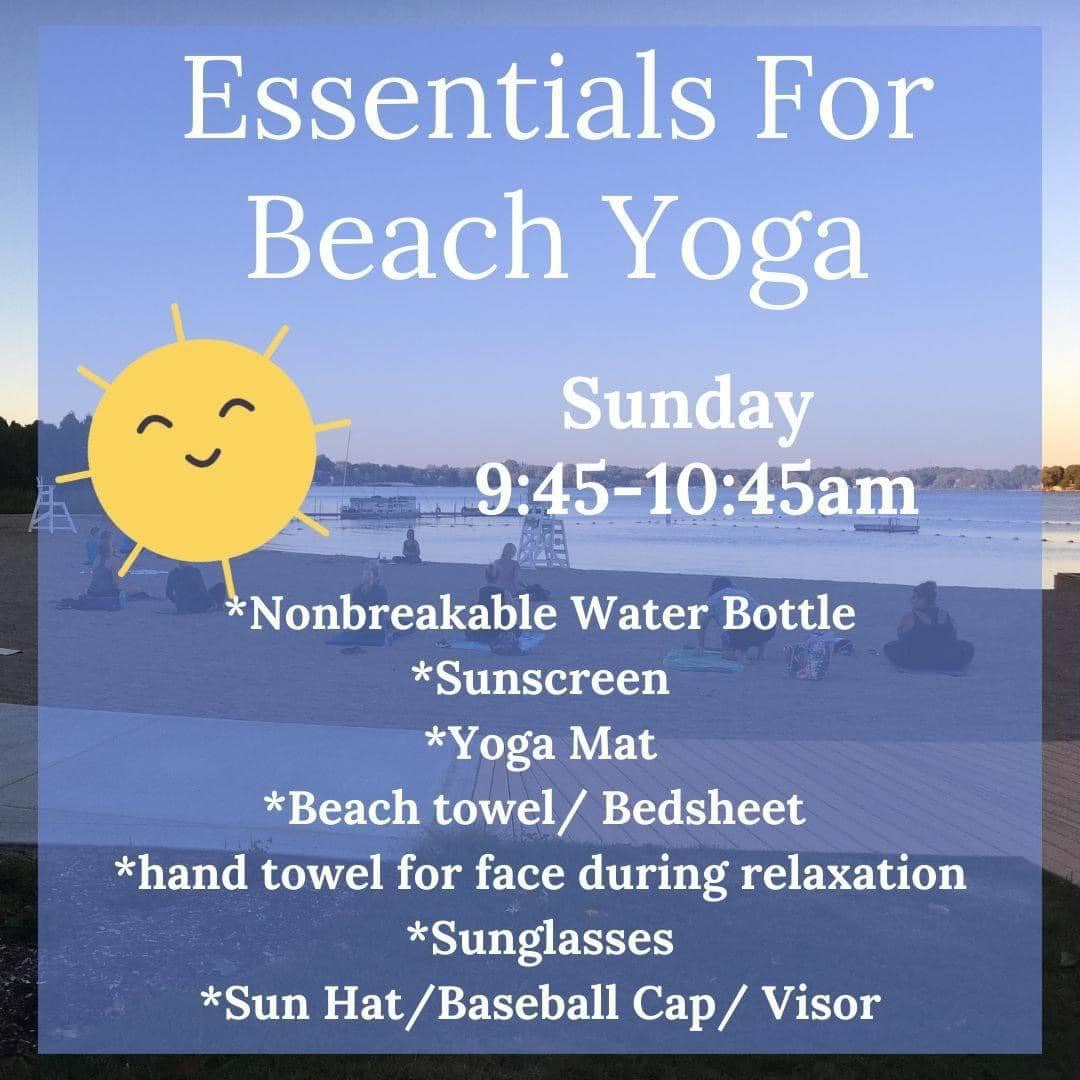 Essentials For Beach Yoga

Sunday
9:45-10:45am

*Nonbreakable Water Bottle
*Sunscreen
*Yoga Mat
*Beach towel/ Bedsheet
*hand towel for face during relaxation
*Sunglasses
*Sun Hat/Baseball Cap/ Visor